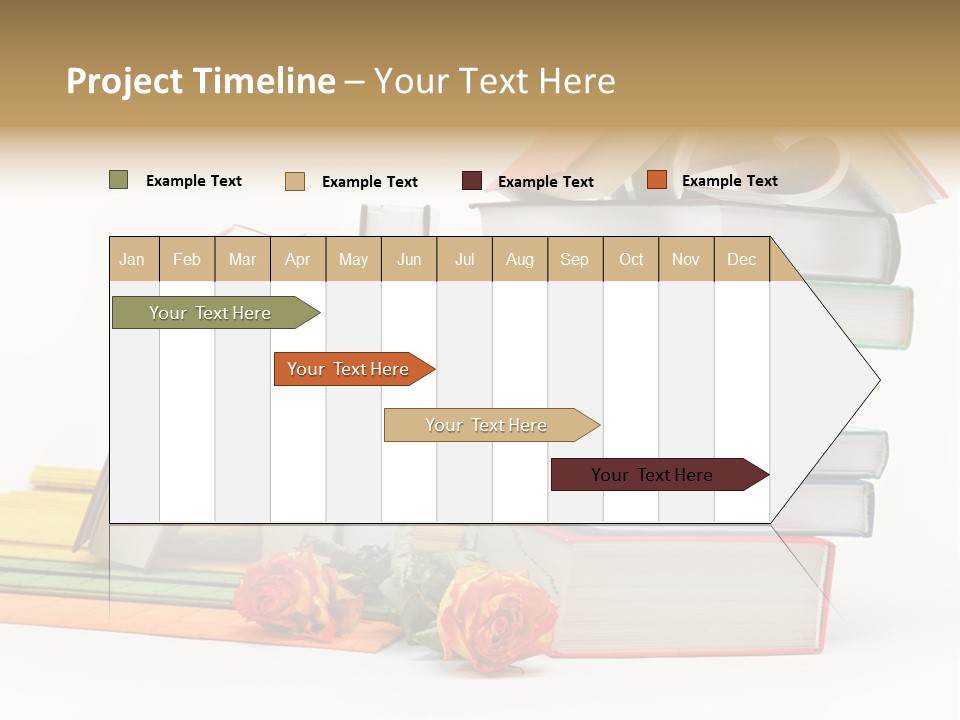 Project Timeline – Your Text Here

Example Text
Example Text
Example Text
Example Text

| Jan | Feb | Mar | Apr | May | Jun | Jul | Aug | Sep | Oct | Nov | Dec |
|---|---|---|---|---|---|---|---|---|---|---|---|

Your Text Here
Your Text Here
Your Text Here
Your Text Here